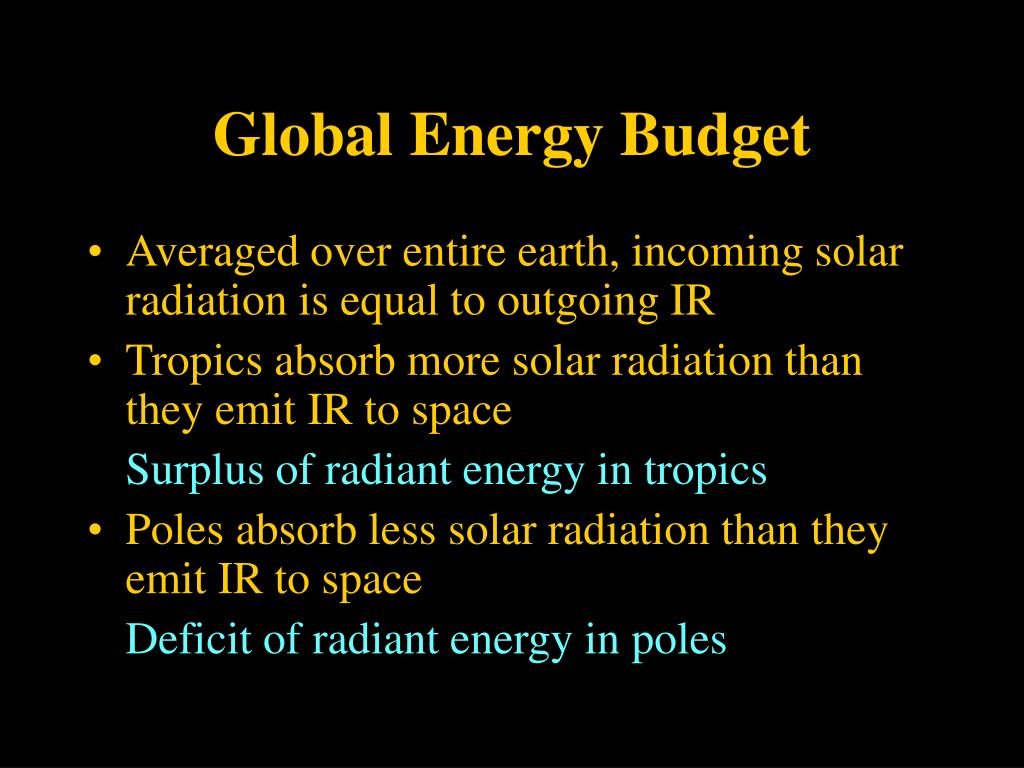 Global Energy Budget

• Averaged over entire earth, incoming solar radiation is equal to outgoing IR

• Tropics absorb more solar radiation than they emit IR to space

Surplus of radiant energy in tropics

• Poles absorb less solar radiation than they emit IR to space

Deficit of radiant energy in poles